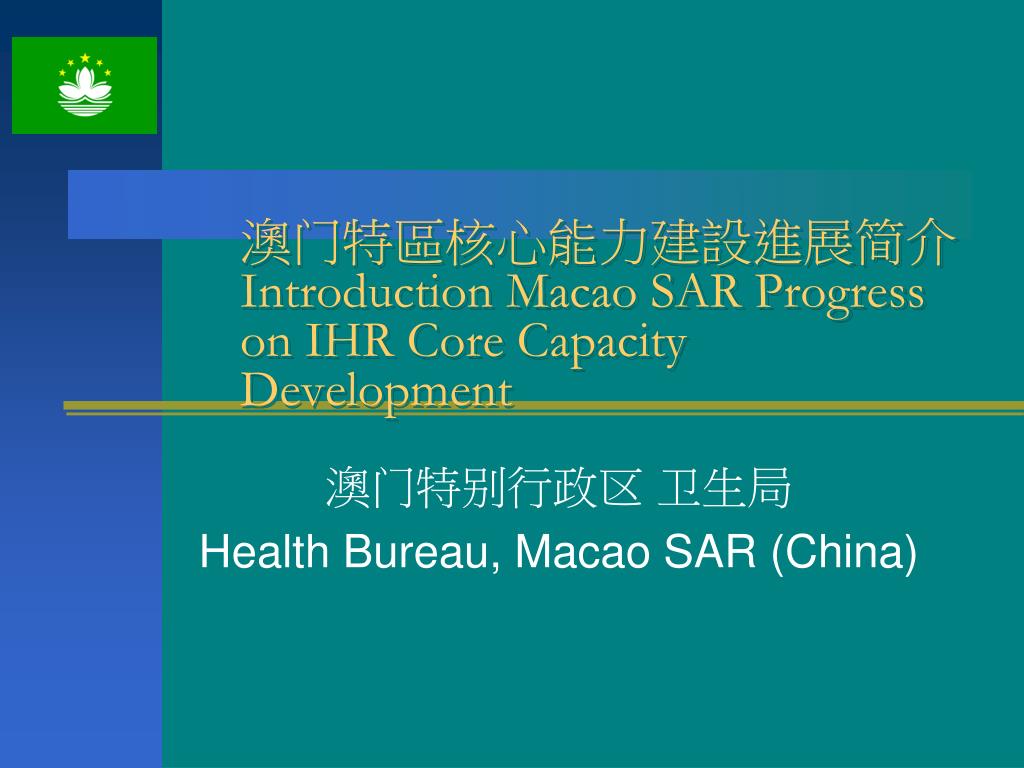 澳门特區核心能力建設進展简介
Introduction Macao SAR Progress on IHR Core Capacity Development

澳门特别行政区 卫生局
Health Bureau, Macao SAR (China)